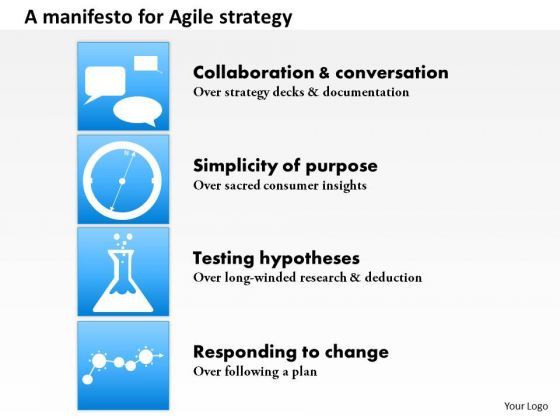 A manifesto for Agile strategy

Collaboration & conversation
Over strategy decks & documentation

Simplicity of purpose
Over sacred consumer insights

Testing hypotheses
Over long-winded research & deduction

Responding to change
Over following a plan

Your Logo